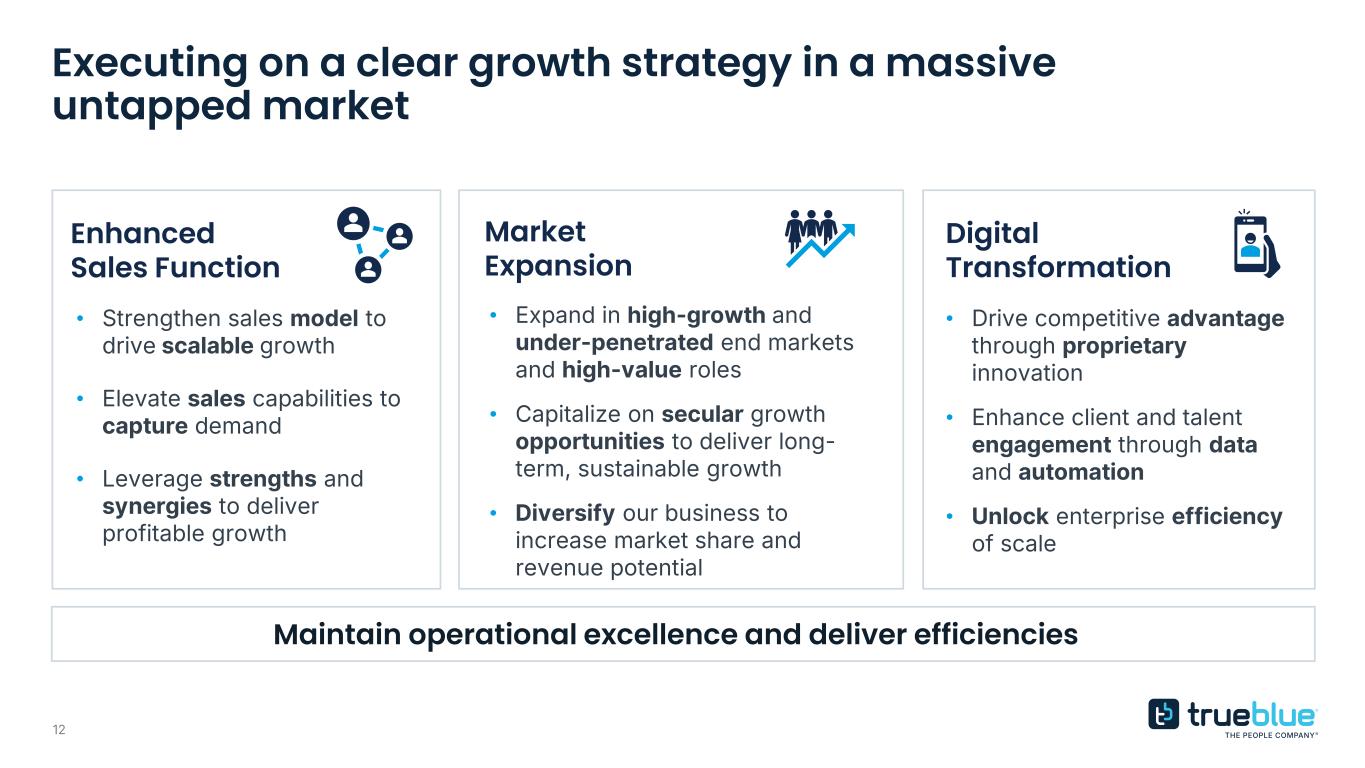 Executing on a clear growth strategy in a massive untapped market

Enhanced Sales Function

• Strengthen sales model to drive scalable growth
• Elevate sales capabilities to capture demand
• Leverage strengths and synergies to deliver profitable growth

Market Expansion

• Expand in high-growth and under-penetrated end markets and high-value roles
• Capitalize on secular growth opportunities to deliver long-term, sustainable growth
• Diversify our business to increase market share and revenue potential

Digital Transformation

• Drive competitive advantage through proprietary innovation
• Enhance client and talent engagement through data and automation
• Unlock enterprise efficiency of scale

Maintain operational excellence and deliver efficiencies

12

trueblue
THE PEOPLE COMPANY®